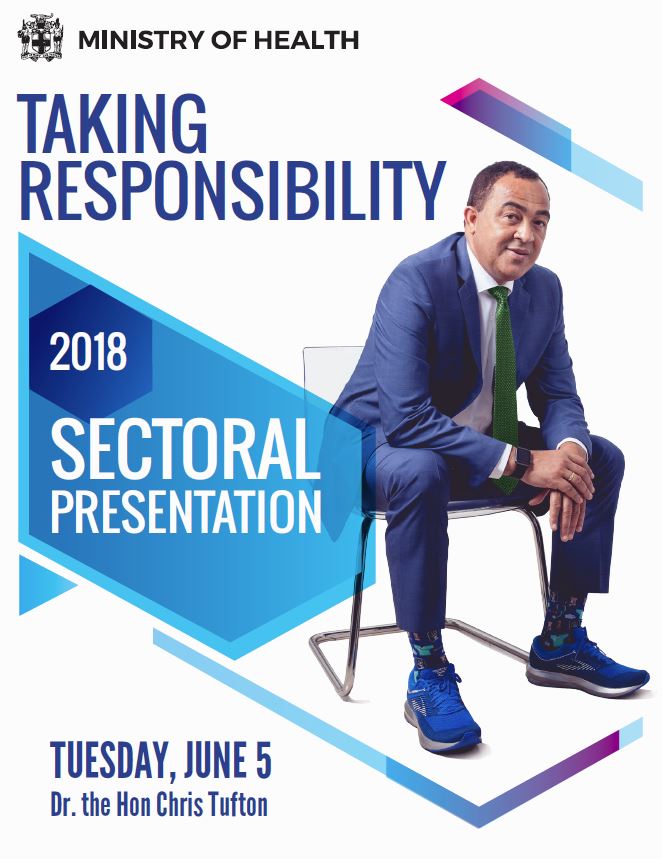 MINISTRY OF HEALTH

TAKING RESPONSIBILITY

2018

SECTORAL PRESENTATION

TUESDAY, JUNE 5
Dr. the Hon Chris Tufton